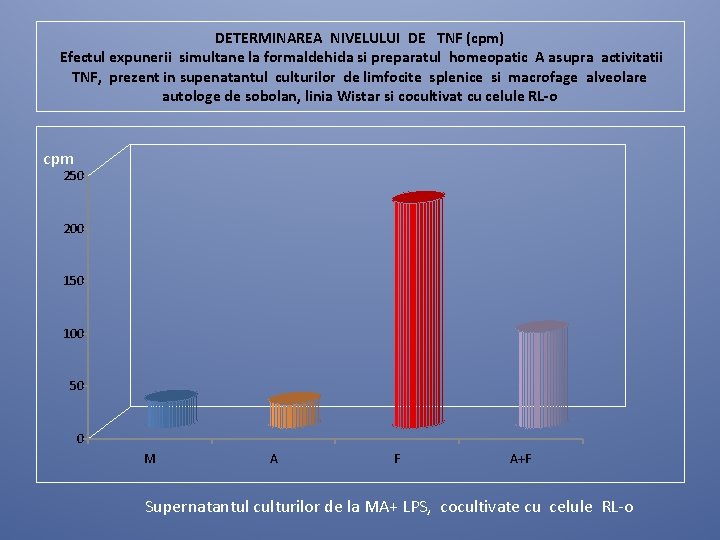 DETERMINAREA NIVELULUI DE TNF (cpm)
Efectul expunerii simultane la formaldehida si preparatul homeopatic A asupra activitatii TNF, prezent in supenatantul culturilor de limfocite splenice si macrofage alveolare autologe de sobolan, linia Wistar si cocultivat cu celule RL-o

cpm
250
200
150
100
50
0
M
A
F
A+F

Supernatantul culturilor de la MA+ LPS, cocultivate cu celule RL-o